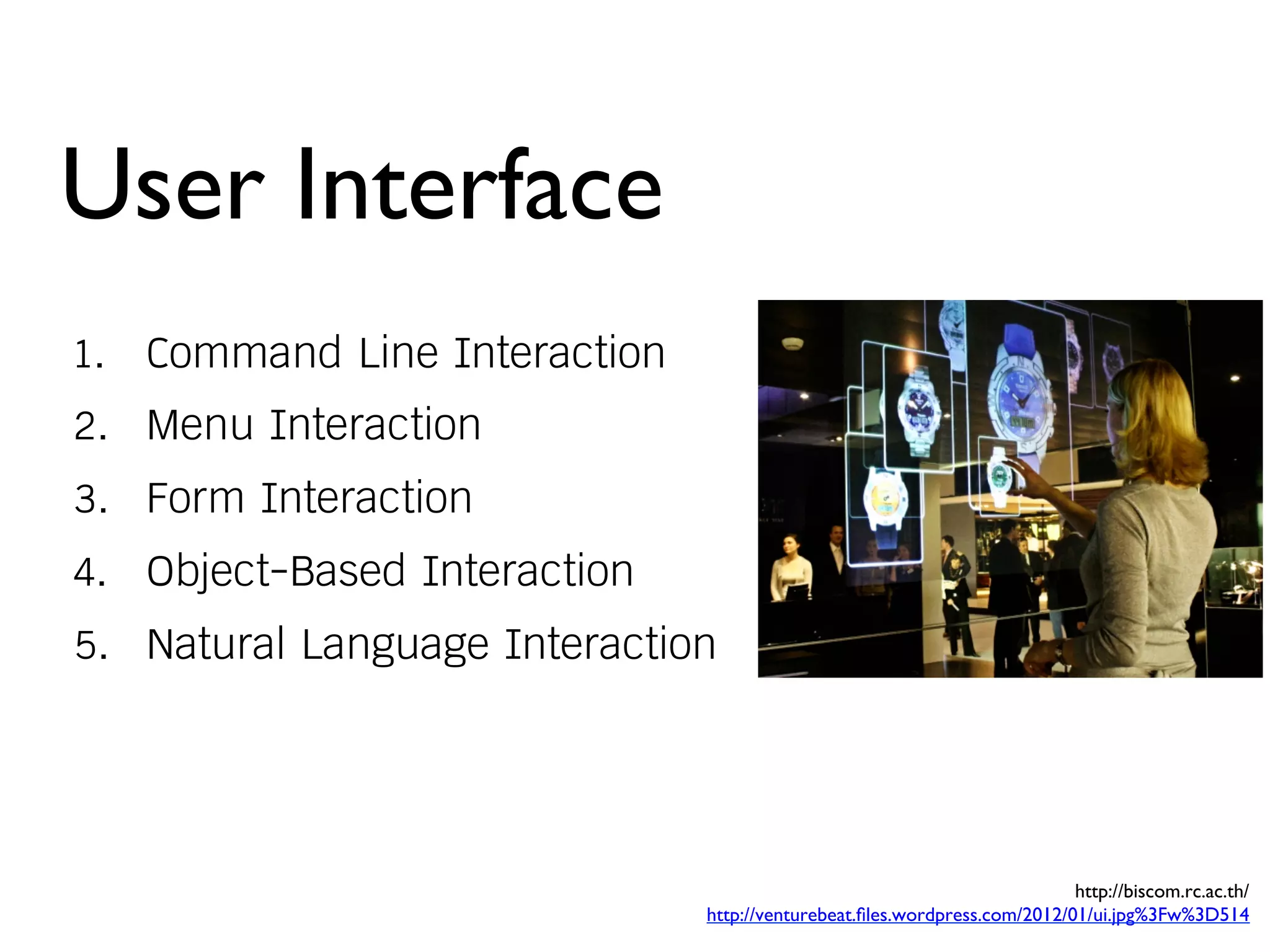 User Interface

1. Command Line Interaction
2. Menu Interaction
3. Form Interaction
4. Object-Based Interaction
5. Natural Language Interaction

http://biscom.rc.ac.th/
http://venturebeat.files.wordpress.com/2012/01/ui.jpg%3Fw%3D514